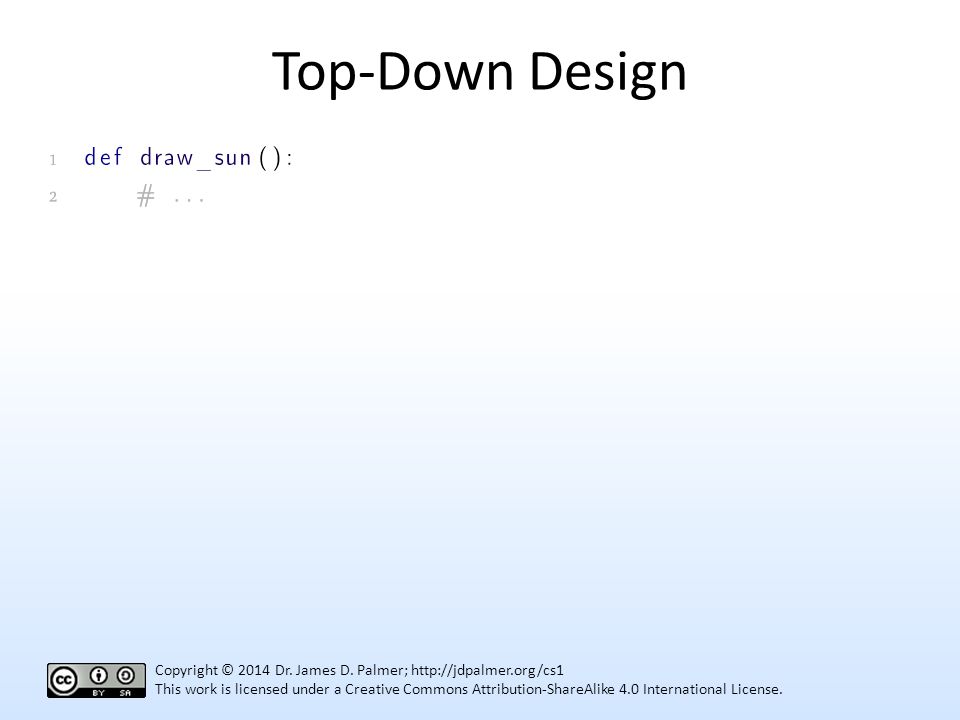 Top-Down Design

1 def draw_sun():
2     # ...

BY SA

Copyright © 2014 Dr. James D. Palmer; http://jdpalmer.org/cs1
This work is licensed under a Creative Commons Attribution-ShareAlike 4.0 International License.